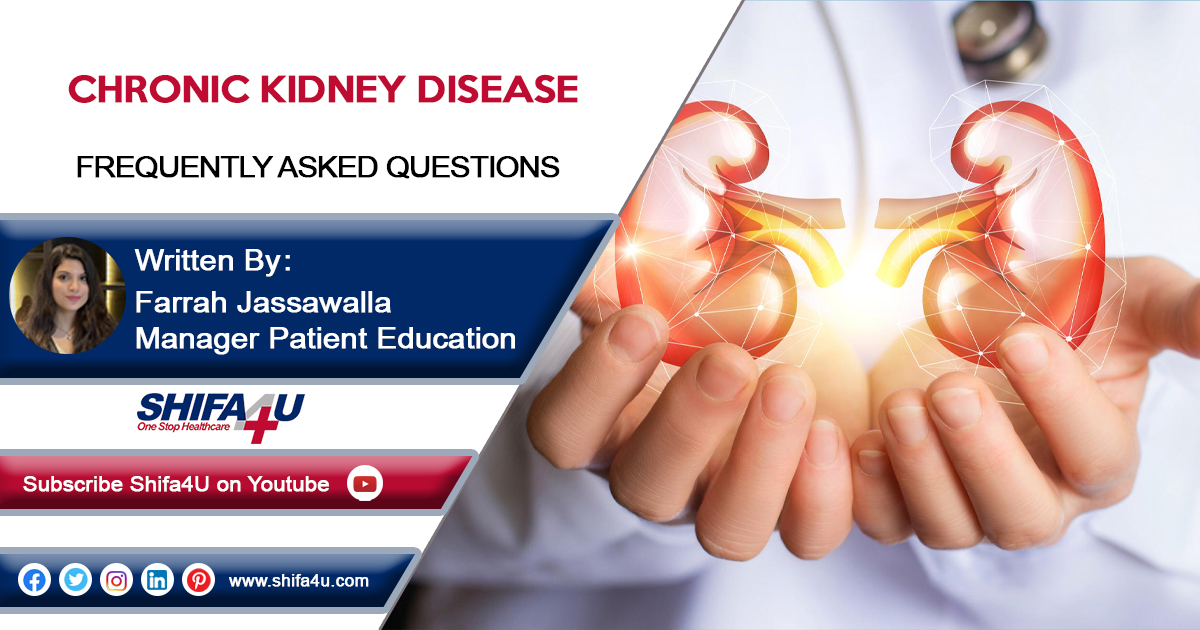 CHRONIC KIDNEY DISEASE

FREQUENTLY ASKED QUESTIONS

Written By:
Farrah Jassawalla
Manager Patient Education

SHIFA4U
One Stop Healthcare

Subscribe Shifa4U on Youtube

www.shifa4u.com